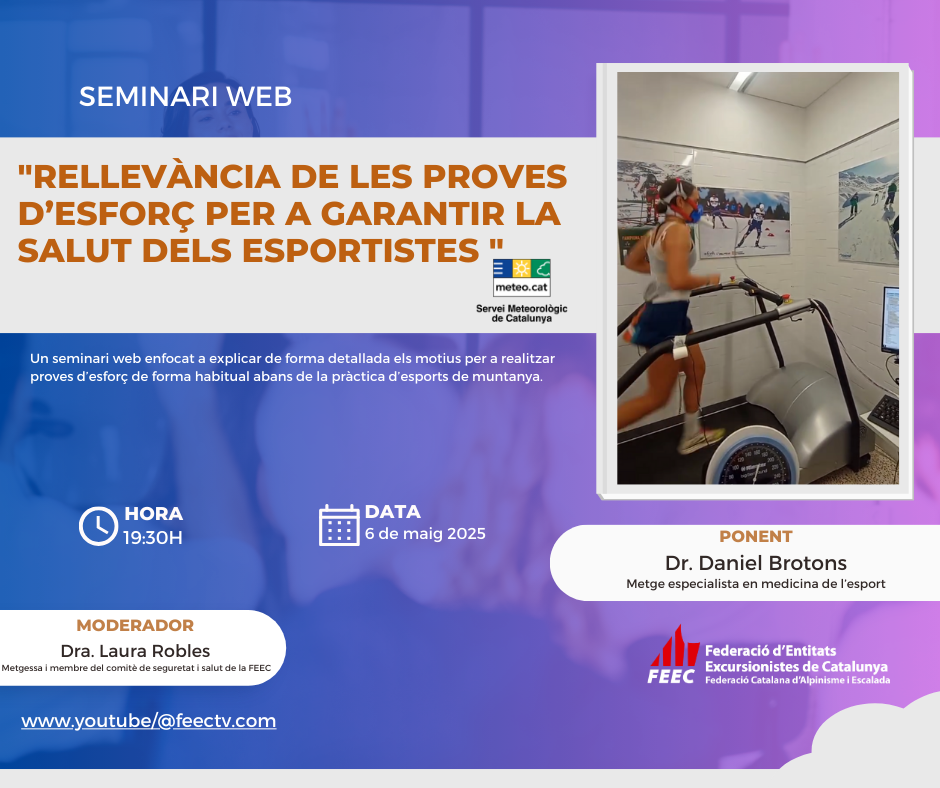 SEMINARI WEB

"RELLEVÀNCIA DE LES PROVES D'ESFORÇ PER A GARANTIR LA SALUT DELS ESPORTISTES "

meteo.cat
Servei Meteorològic de Catalunya

Un seminari web enfocat a explicar de forma detallada els motius per a realitzar proves d'esforç de forma habitual abans de la pràctica d'esports de muntanya.

HORA
19:30H

DATA
6 de maig 2025

PONENT
Dr. Daniel Brotons
Metge especialista en medicina de l'esport

MODERADOR
Dra. Laura Robles
Metgessa i membre del comitè de seguretat i salut de la FEEC

FEEC
Federació d'Entitats Excursionistes de Catalunya
Federació Catalana d'Alpinisme i Escalada

www.youtube/@feectv.com